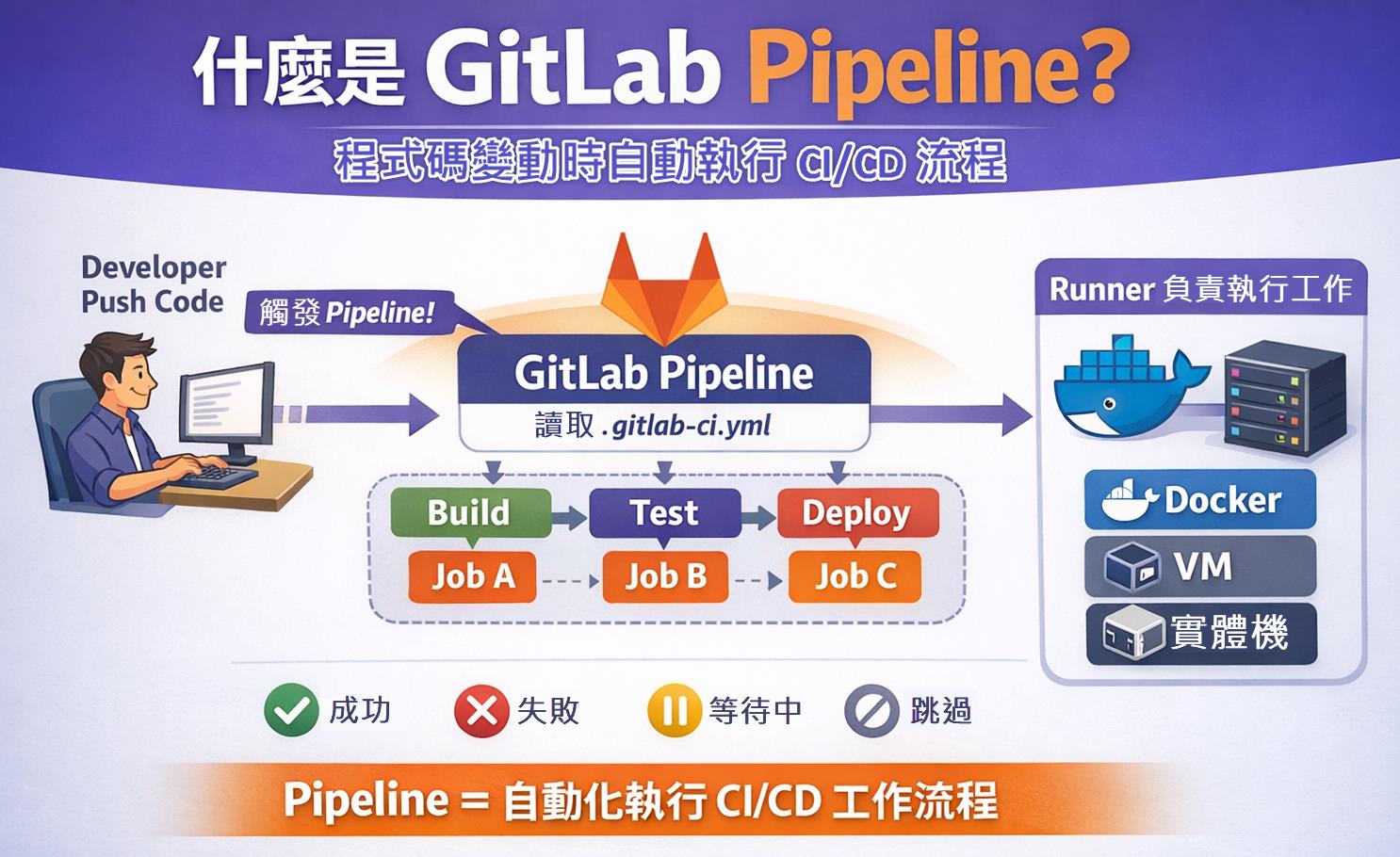 什麼是 GitLab Pipeline?

程式碼變動時自動執行 CI/CD 流程

Developer Push Code

觸發 Pipeline!

GitLab Pipeline

讀取 .gitlab-ci.yml

Build

Test

Deploy

Job A

Job B

Job C

Runner 負責執行工作

Docker

VM

實體機

成功

失敗

等待中

跳過

Pipeline = 自動化執行 CI/CD 工作流程